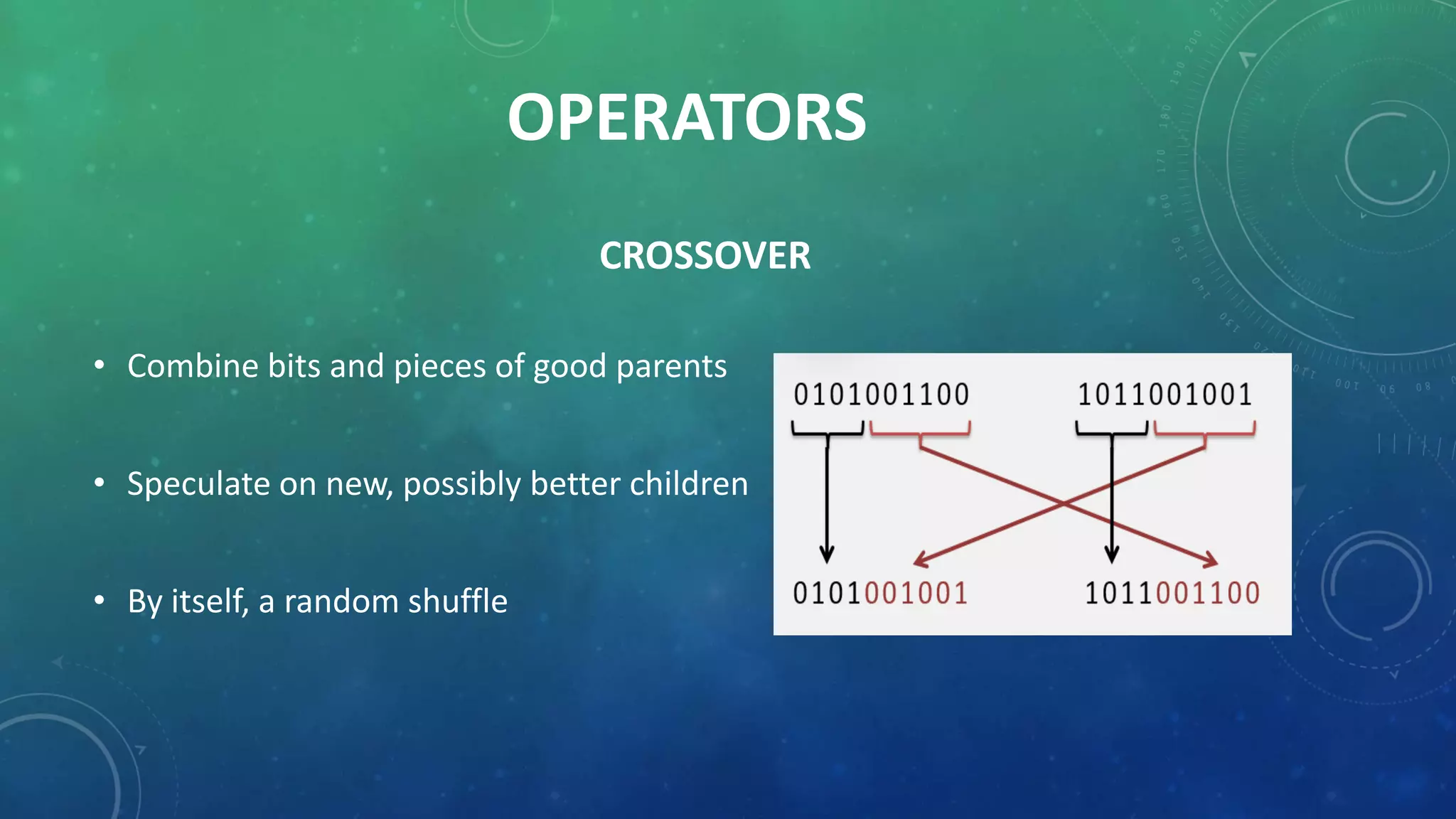 OPERATORS

CROSSOVER

• Combine bits and pieces of good parents

• Speculate on new, possibly better children

• By itself, a random shuffle

0101001100 1011001001

0101001001 1011001100